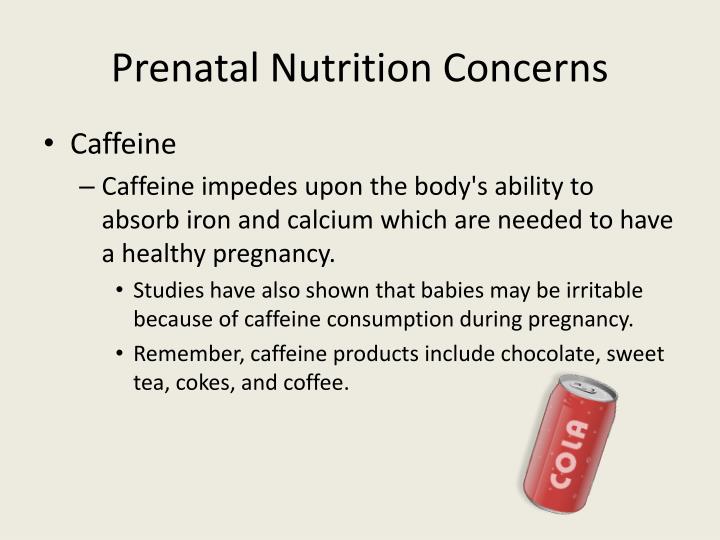 Prenatal Nutrition Concerns

• Caffeine

– Caffeine impedes upon the body's ability to absorb iron and calcium which are needed to have a healthy pregnancy.

• Studies have also shown that babies may be irritable because of caffeine consumption during pregnancy.

• Remember, caffeine products include chocolate, sweet tea, cokes, and coffee.

COLA